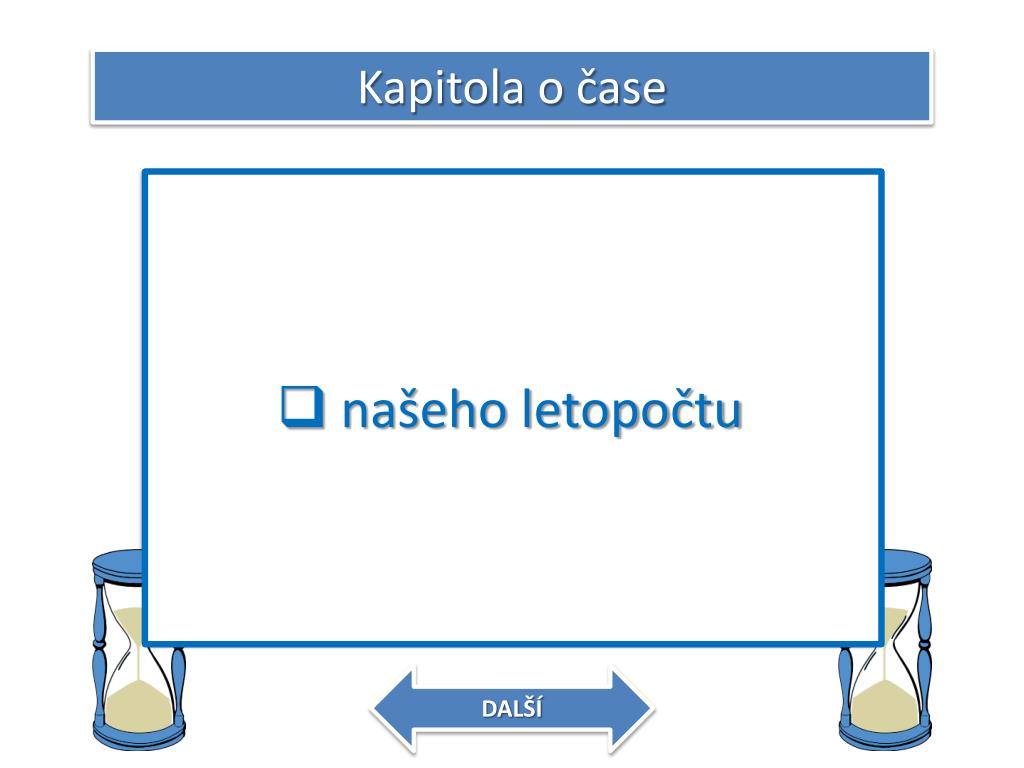 Kapitola o čase

❑ našeho letopočtu

DALŠÍ